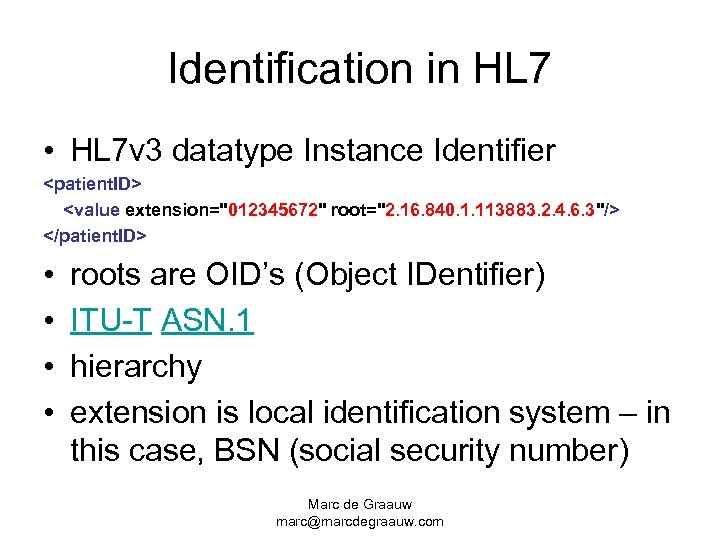 Identification in HL7

• HL7v3 datatype Instance Identifier

<patientID>
<value extension="012345672" root="2.16.840.1.113883.2.4.6.3"/>
</patientID>

• roots are OID's (Object IDentifier)
• ITU-T ASN.1
• hierarchy
• extension is local identification system – in this case, BSN (social security number)

Marc de Graauw
marc@marcdegraauw.com